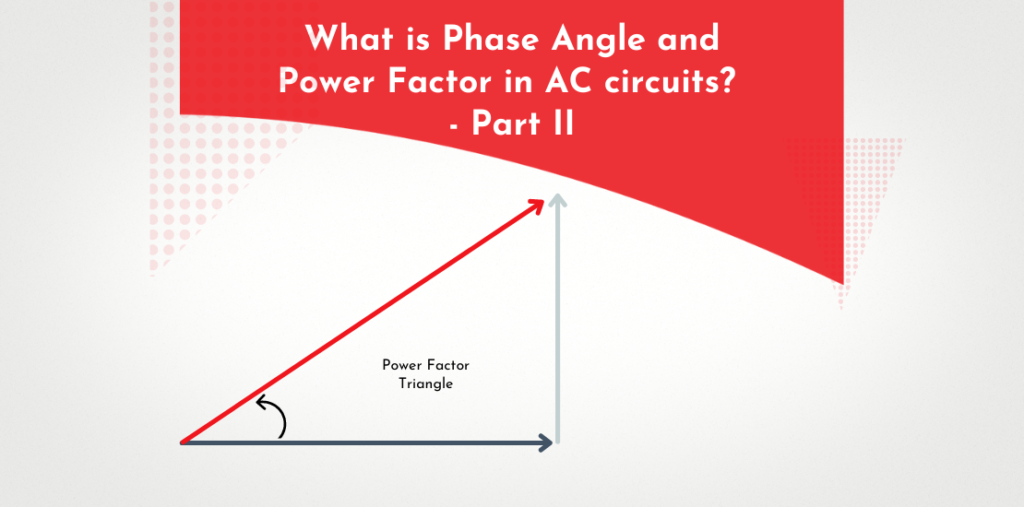 What is Phase Angle and Power Factor in AC circuits? - Part II

Power Factor Triangle